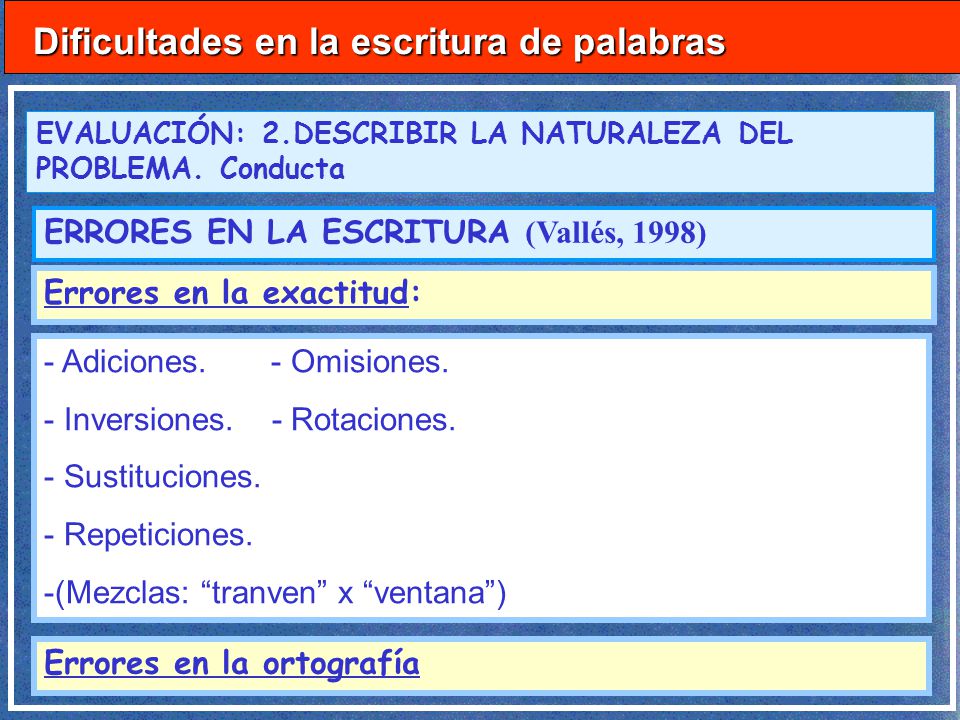 Dificultades en la escritura de palabras

EVALUACIÓN: 2.DESCRIBIR LA NATURALEZA DEL PROBLEMA. Conducta

ERRORES EN LA ESCRITURA (Vallés, 1998)

Errores en la exactitud:

- Adiciones. - Omisiones.

- Inversiones. - Rotaciones.

- Sustituciones.

- Repeticiones.

-(Mezclas: “tranven” x “ventana”)

Errores en la ortografía